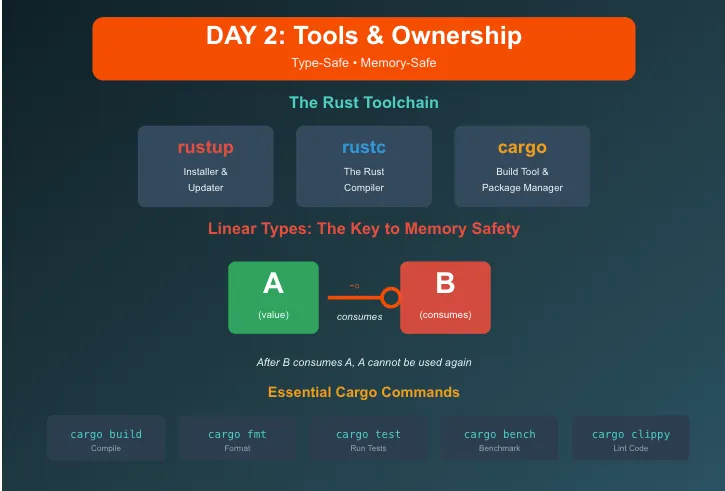 DAY 2: Tools & Ownership

Type-Safe • Memory-Safe

The Rust Toolchain

rustup
Installer & Updater

rustc
The Rust Compiler

cargo
Build Tool & Package Manager

Linear Types: The Key to Memory Safety

A
(value)

⊸
consumes

B
(consumes)

After B consumes A, A cannot be used again

Essential Cargo Commands

cargo build
Compile

cargo fmt
Format

cargo test
Run Tests

cargo bench
Benchmark

cargo clippy
Lint Code